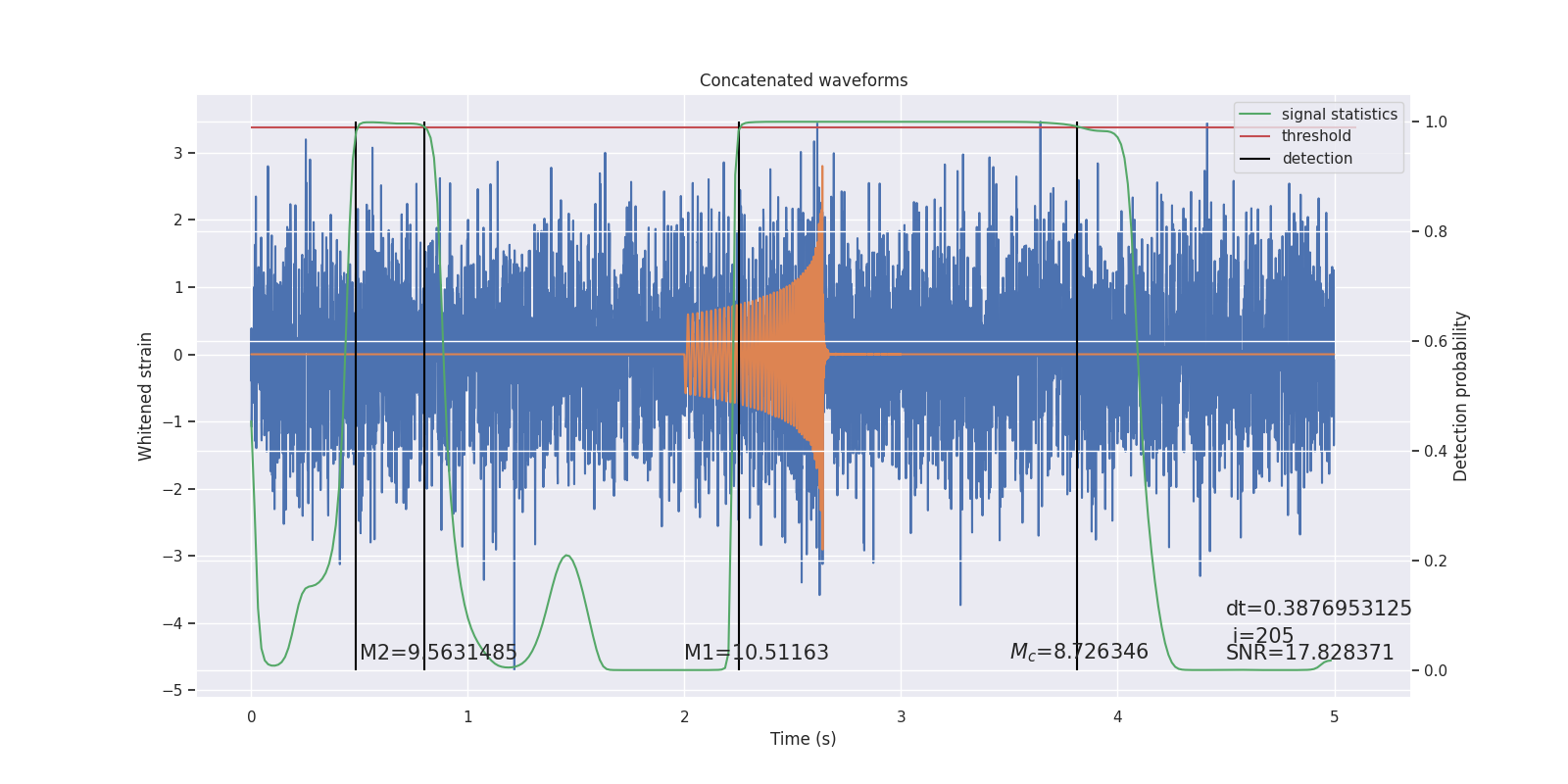 Concatenated waveforms

signal statistics
threshold
detection

Whitened strain

3
2
1
0
−1
−2
−3
−4
−5

Detection probability

1.0
0.8
0.6
0.4
0.2
0.0

M2=9.5631485
M1=10.51163
$M_c$=8.726346
dt=0.3876953125
i=205
SNR=17.828371

0
1
2
3
4
5

Time (s)